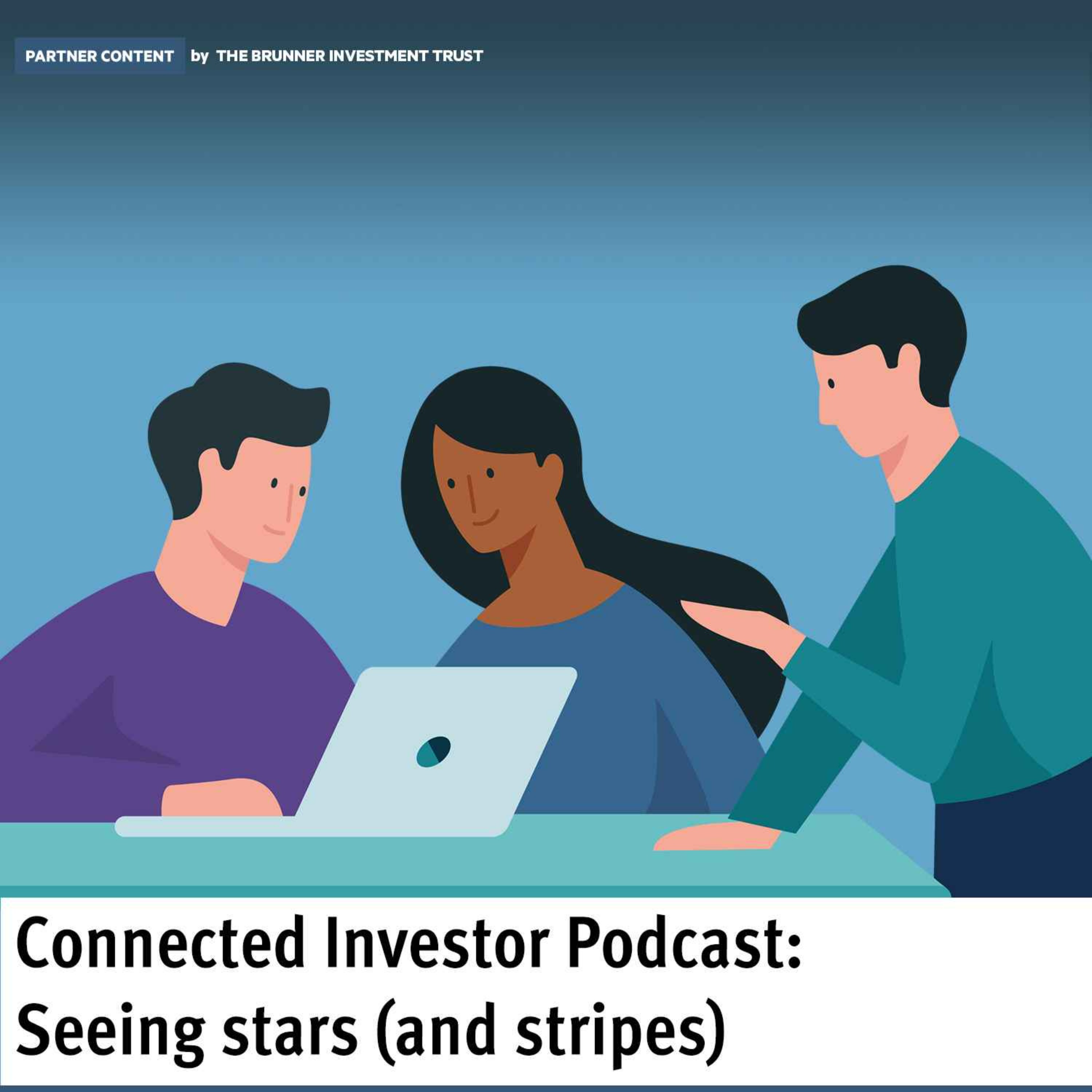 PARTNER CONTENT by THE BRUNNER INVESTMENT TRUST

Connected Investor Podcast: Seeing stars (and stripes)